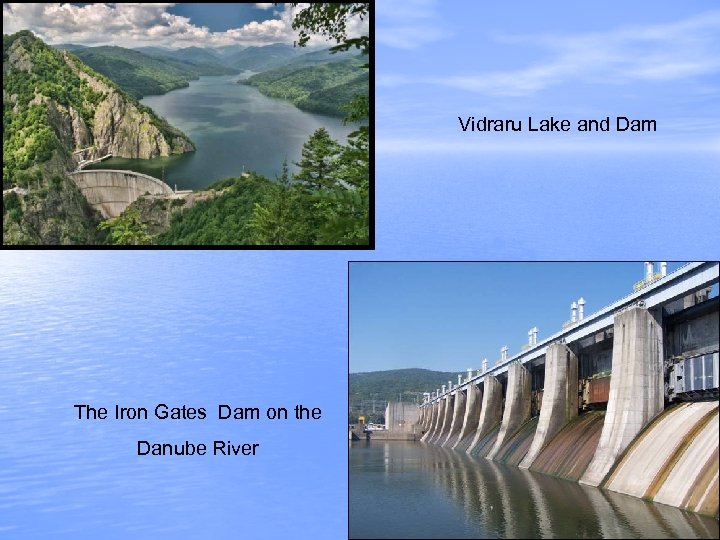 Vidraru Lake and Dam

The Iron Gates Dam on the Danube River